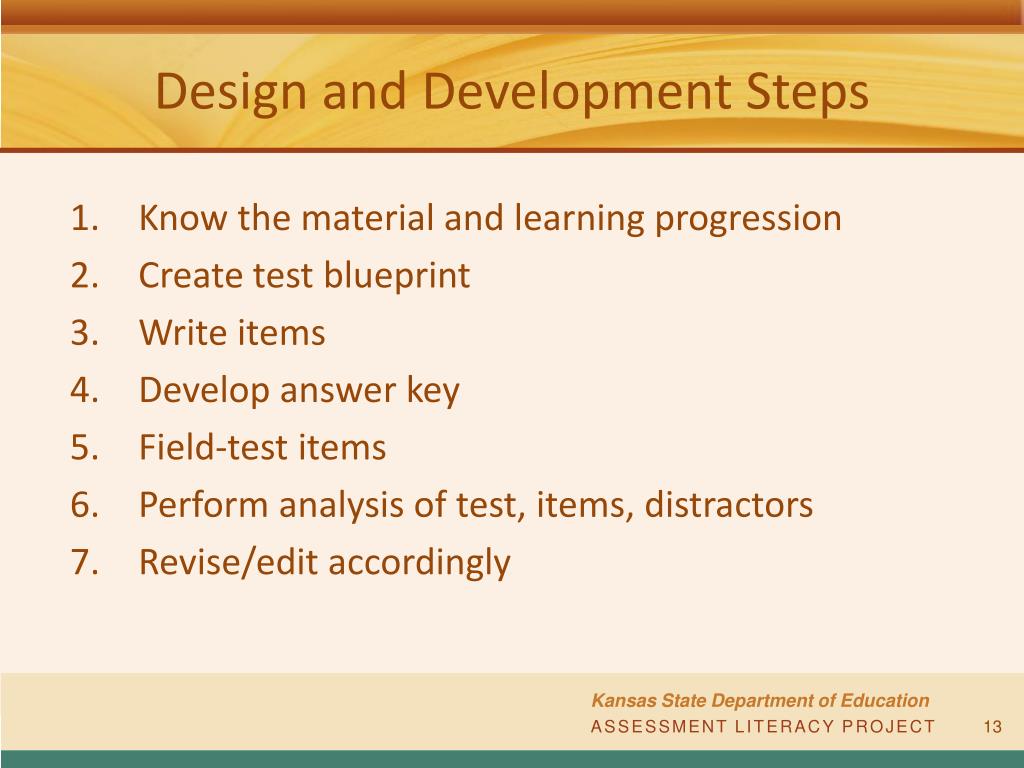 Design and Development Steps

1. Know the material and learning progression
2. Create test blueprint
3. Write items
4. Develop answer key
5. Field-test items
6. Perform analysis of test, items, distractors
7. Revise/edit accordingly

Kansas State Department of Education
ASSESSMENT LITERACY PROJECT 13